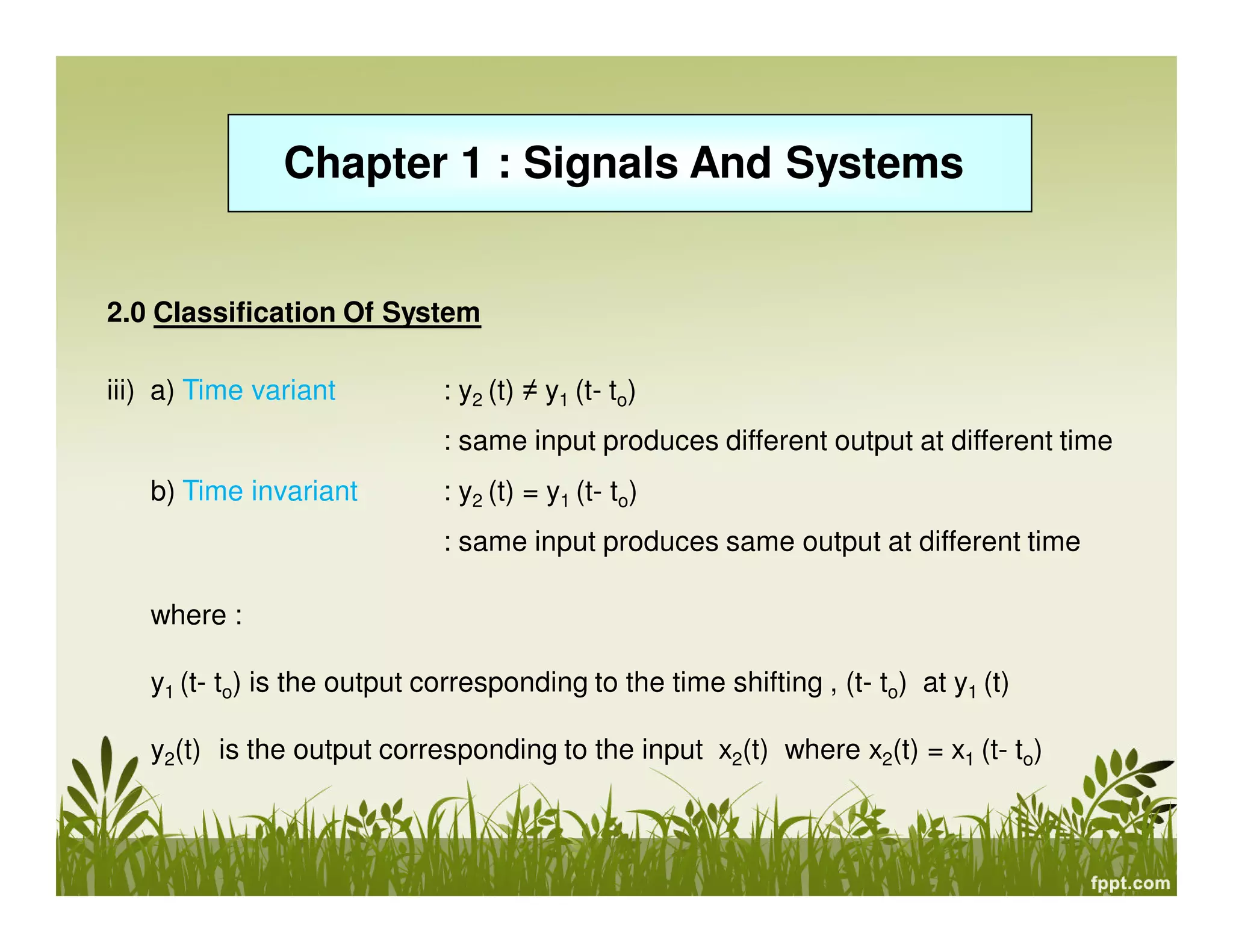 Chapter 1 : Signals And Systems

2.0 Classification Of System

iii) a) Time variant : $y_2(t) \neq y_1(t - t_o)$

: same input produces different output at different time

b) Time invariant : $y_2(t) = y_1(t - t_o)$

: same input produces same output at different time

where :

$y_1(t - t_o)$ is the output corresponding to the time shifting , $(t - t_o)$ at $y_1(t)$

$y_2(t)$ is the output corresponding to the input $x_2(t)$ where $x_2(t) = x_1(t - t_o)$

fppt.com